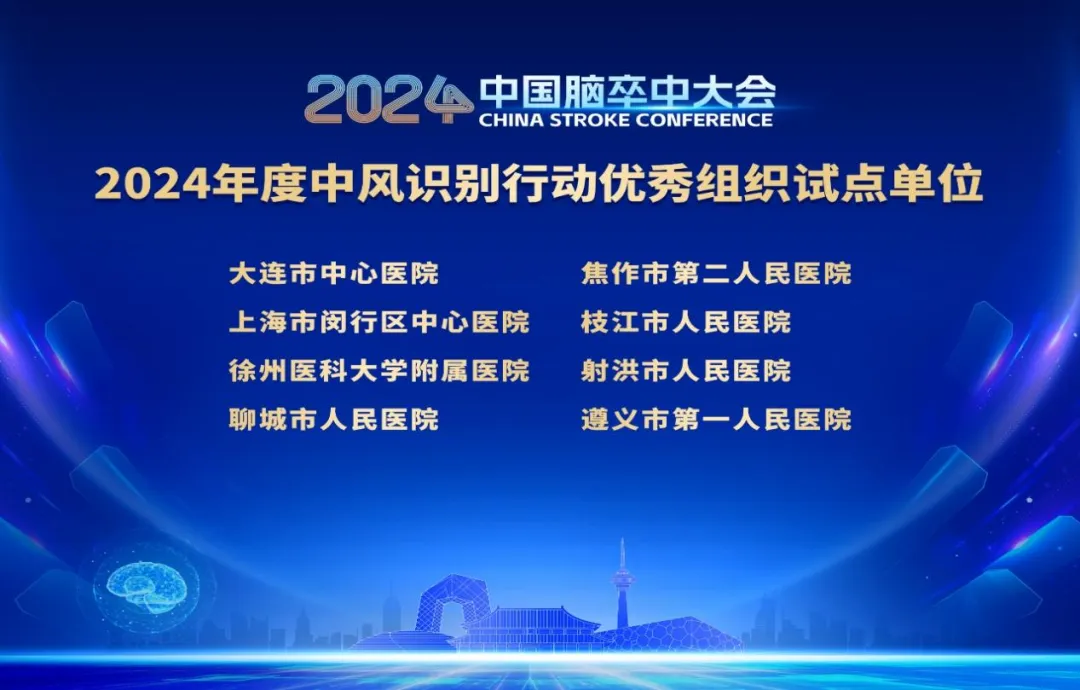 2024 中国脑卒中大会
CHINA STROKE CONFERENCE

2024年度中风识别行动优秀组织试点单位

大连市中心医院
上海市闵行区中心医院
徐州医科大学附属医院
聊城市人民医院

焦作市第二人民医院
枝江市人民医院
射洪市人民医院
遵义市第一人民医院